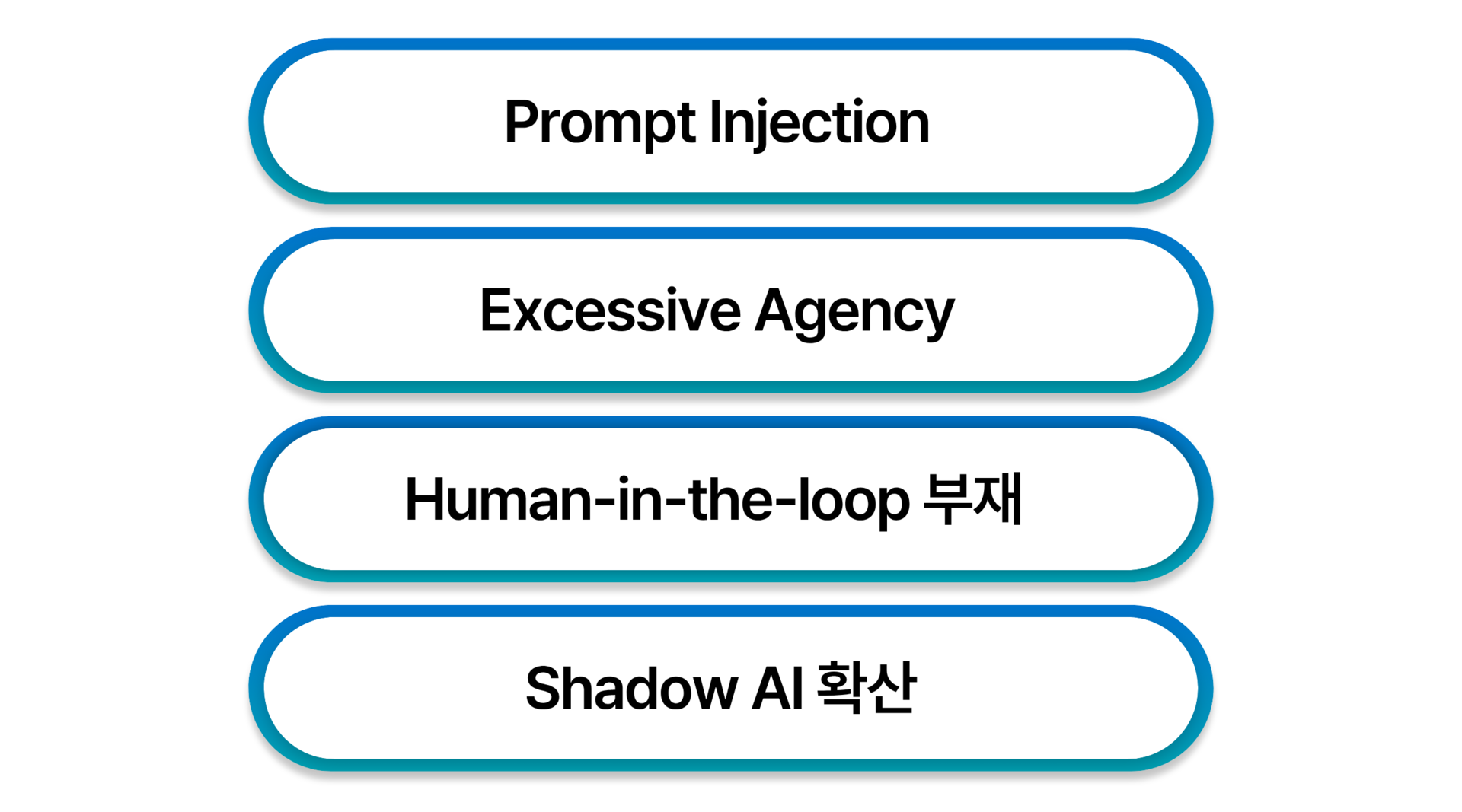 Prompt Injection

Excessive Agency

Human-in-the-loop 부재

Shadow AI 확산